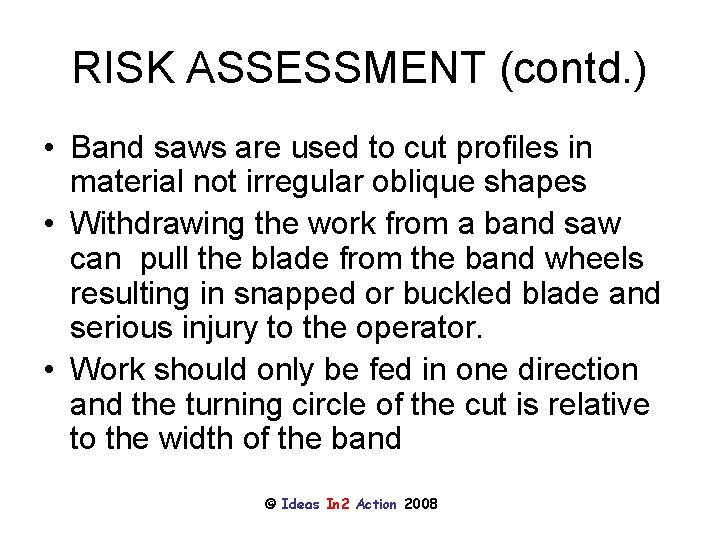 RISK ASSESSMENT (contd.)

• Band saws are used to cut profiles in material not irregular oblique shapes

• Withdrawing the work from a band saw can pull the blade from the band wheels resulting in snapped or buckled blade and serious injury to the operator.

• Work should only be fed in one direction and the turning circle of the cut is relative to the width of the band

© Ideas In2 Action 2008